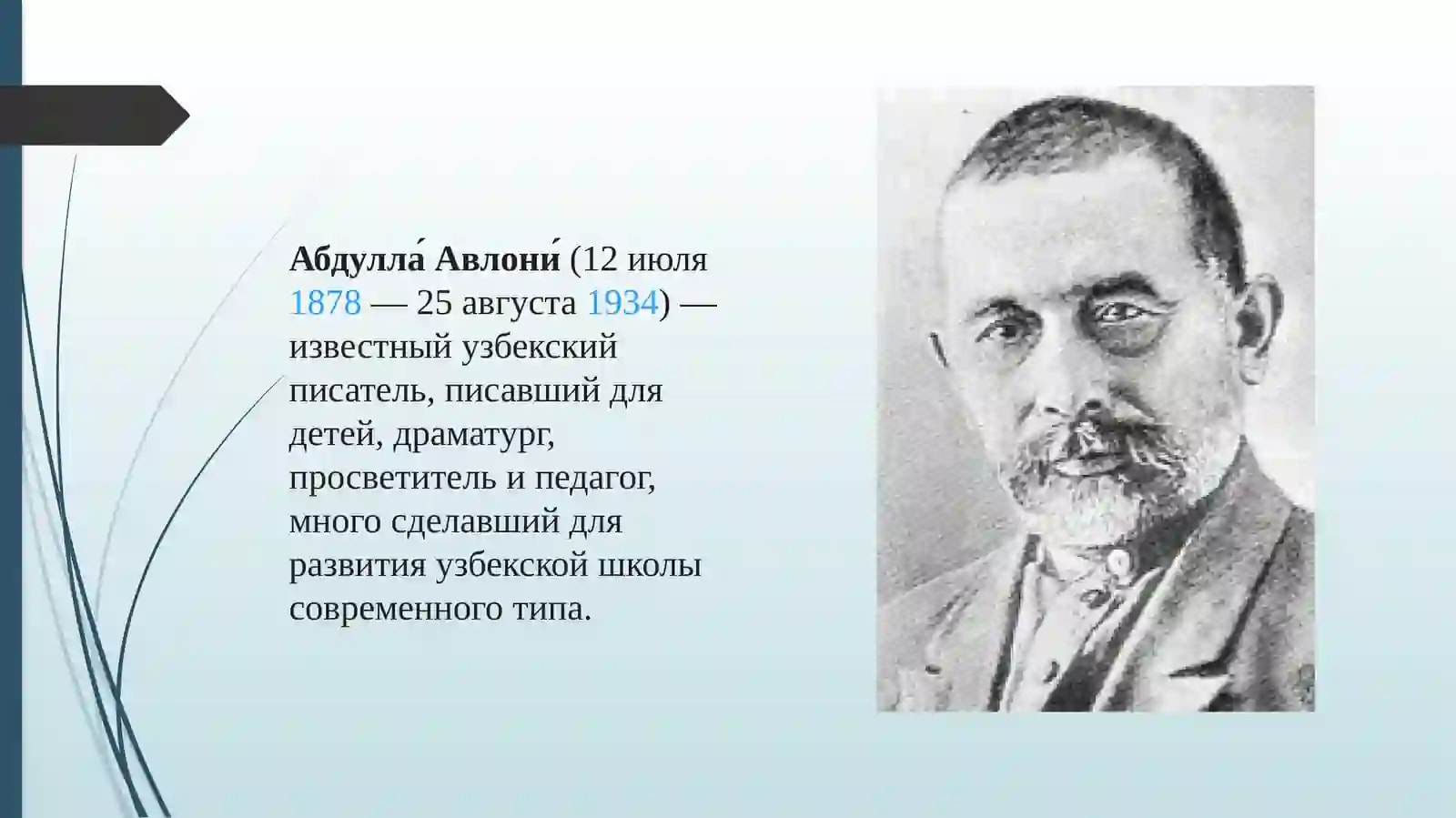 Абдулла́ Авлони́ (12 июля 1878 — 25 августа 1934) — известный узбекский писатель, писавший для детей, драматург, просветитель и педагог, много сделавший для развития узбекской школы современного типа.